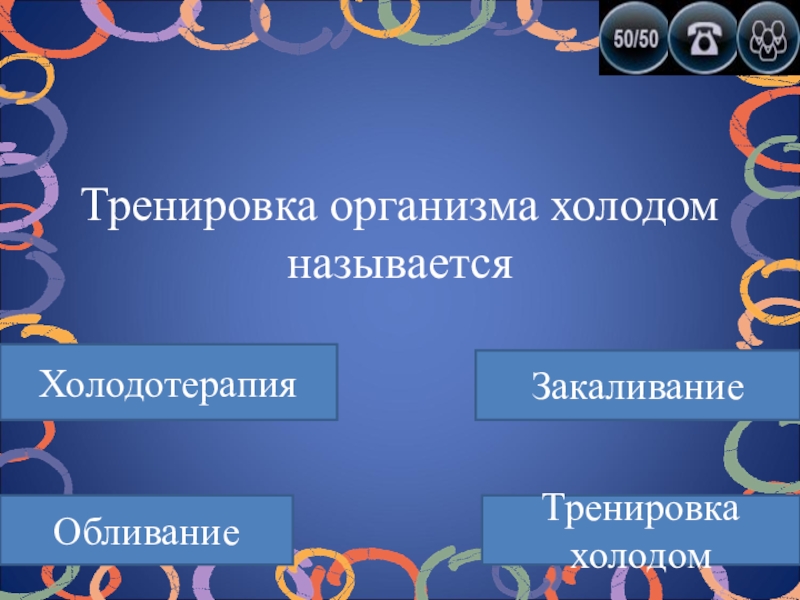 50/50

Тренировка организма холодом называется

Холодотерапия

Закаливание

Обливание

Тренировка холодом